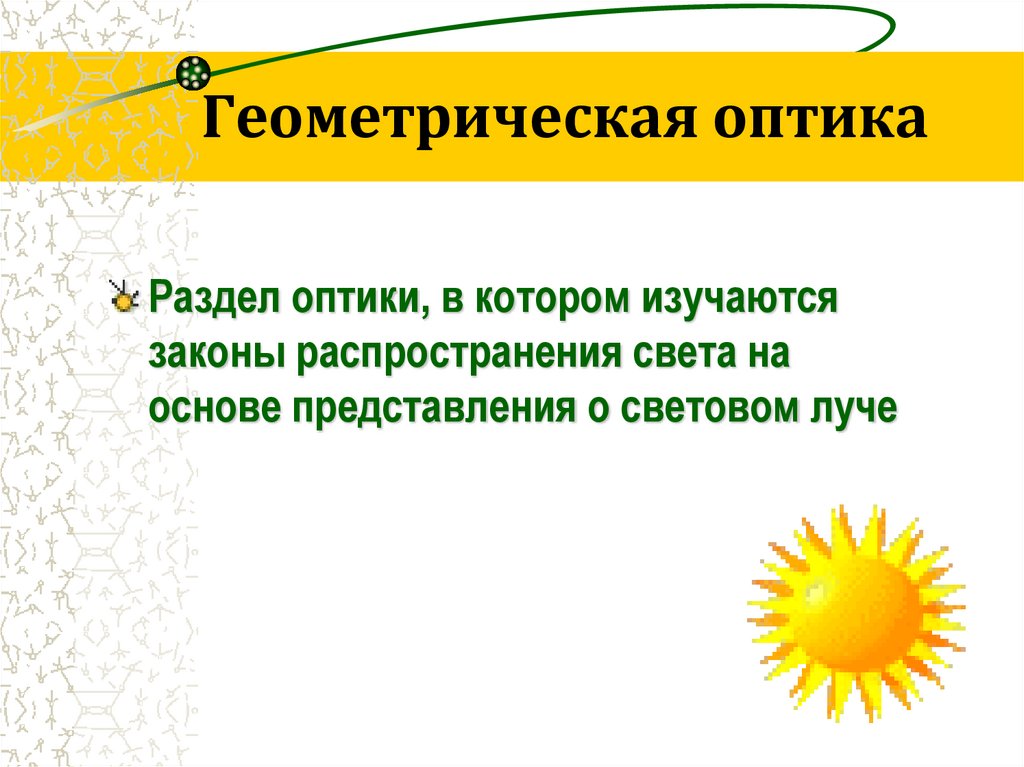 Геометрическая оптика

Раздел оптики, в котором изучаются законы распространения света на основе представления о световом луче